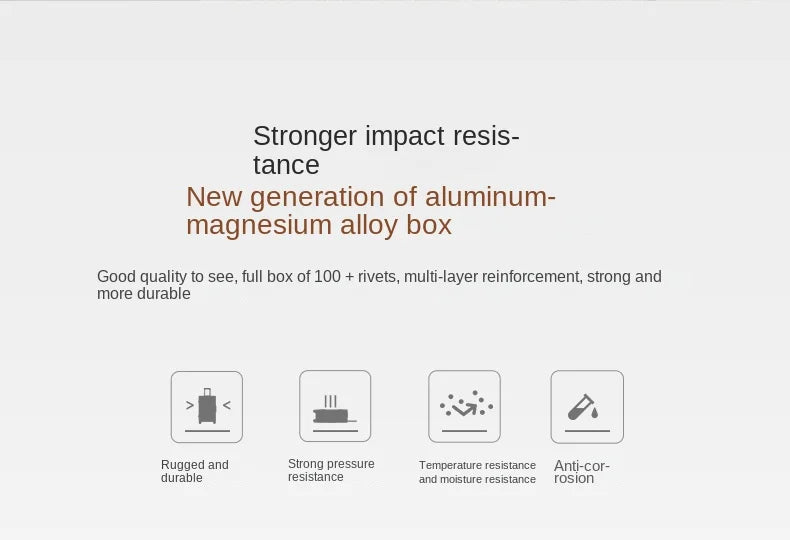 Stronger impact resistance

New generation of aluminum-magnesium alloy box

Good quality to see, full box of 100 + rivets, multi-layer reinforcement, strong and more durable

Rugged and durable

Strong pressure resistance

Temperature resistance and moisture resistance

Anti-corrosion